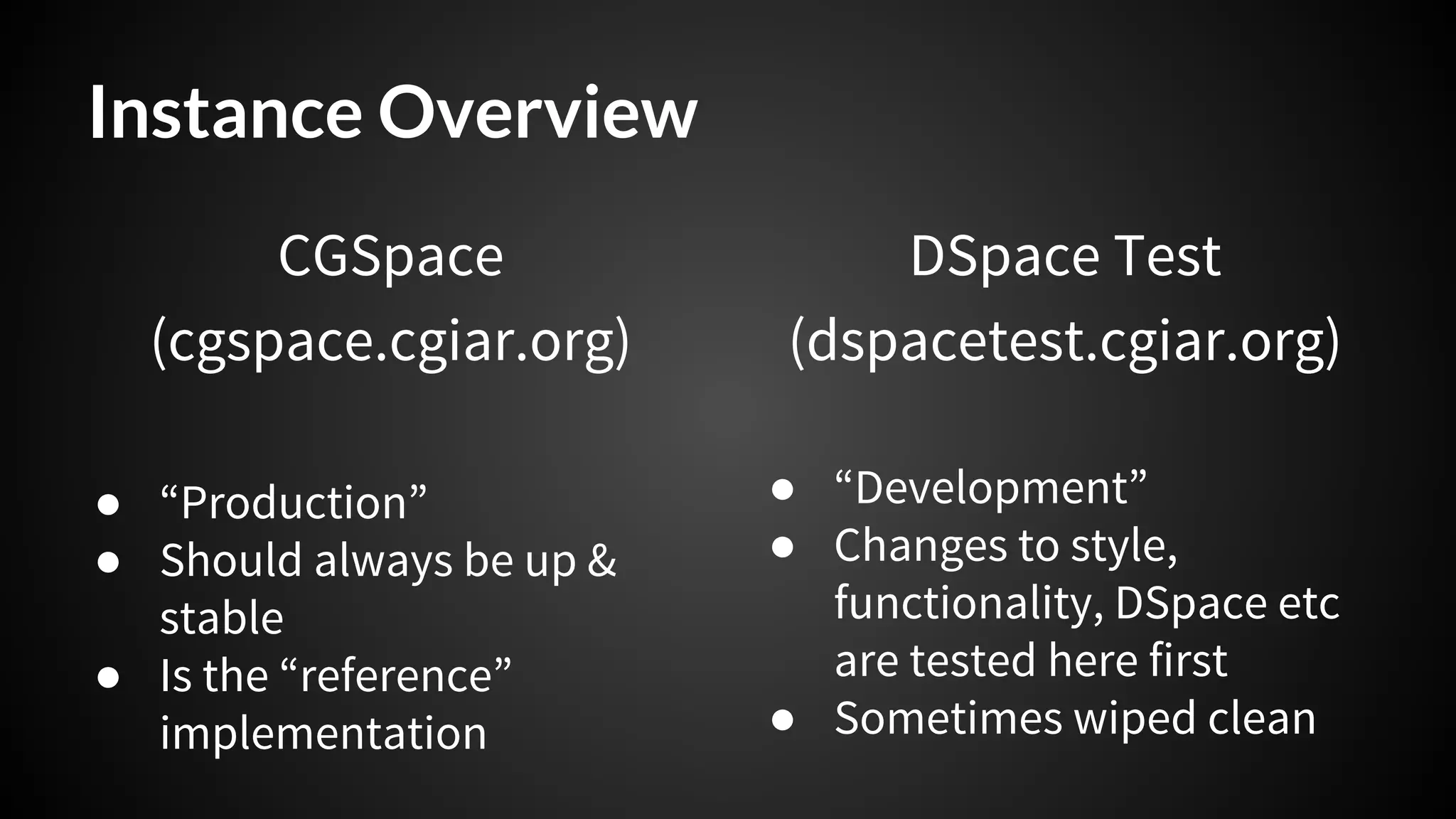 Instance Overview

CGSpace
(cgspace.cgiar.org)

● “Production”
● Should always be up & stable
● Is the “reference” implementation

DSpace Test
(dspacetest.cgiar.org)

● “Development”
● Changes to style, functionality, DSpace etc are tested here first
● Sometimes wiped clean